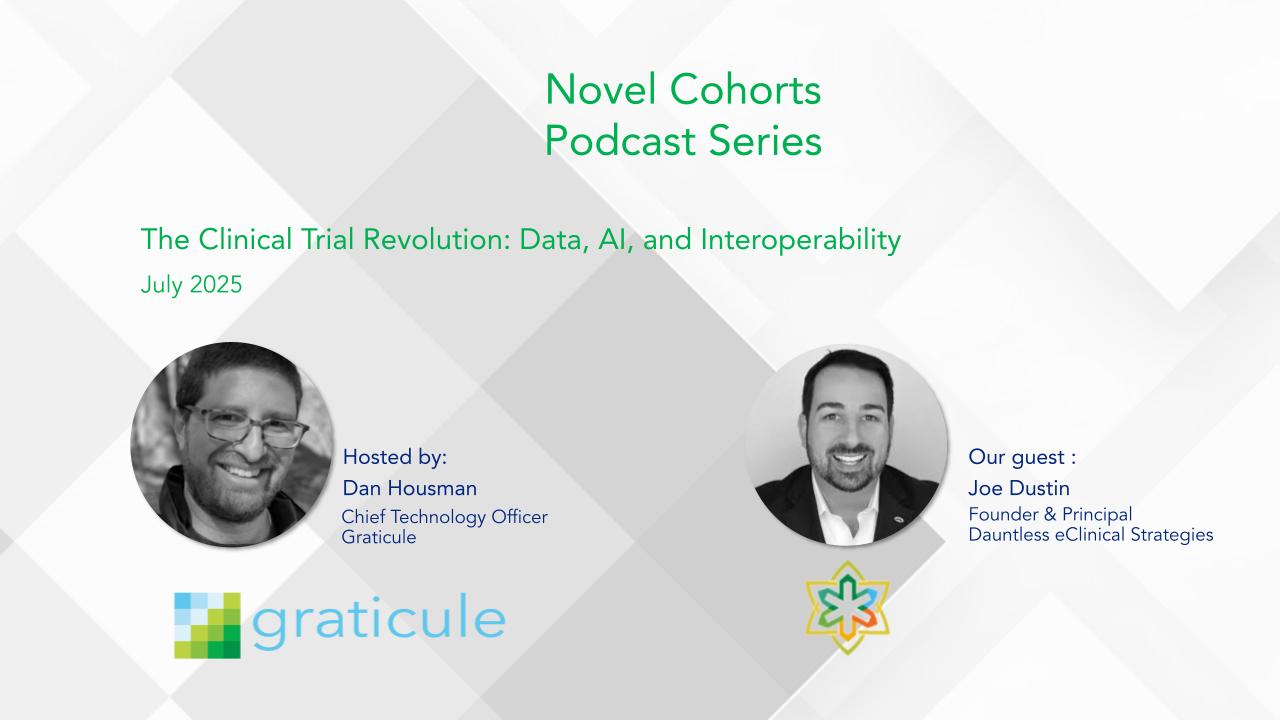 Novel Cohorts
Podcast Series

The Clinical Trial Revolution: Data, AI, and Interoperability
July 2025

Hosted by:
Dan Housman
Chief Technology Officer
Graticule

graticule

Our guest :
Joe Dustin
Founder & Principal
Dauntless eClinical Strategies